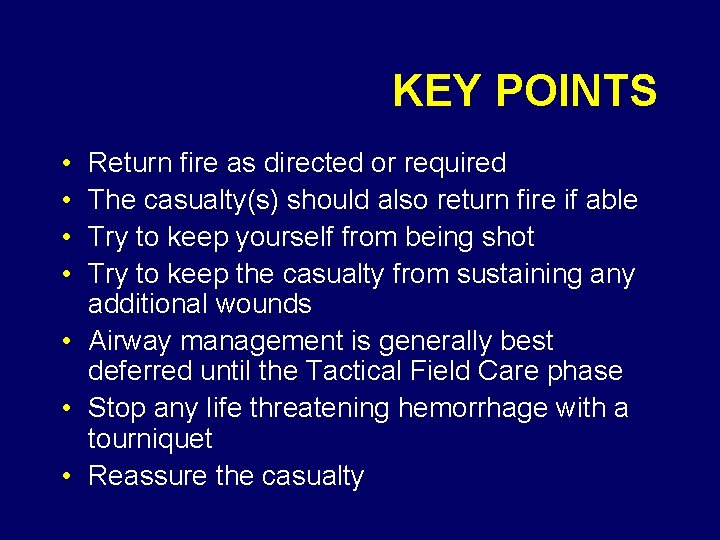 KEY POINTS

• Return fire as directed or required
• The casualty(s) should also return fire if able
• Try to keep yourself from being shot
• Try to keep the casualty from sustaining any additional wounds
• Airway management is generally best deferred until the Tactical Field Care phase
• Stop any life threatening hemorrhage with a tourniquet
• Reassure the casualty